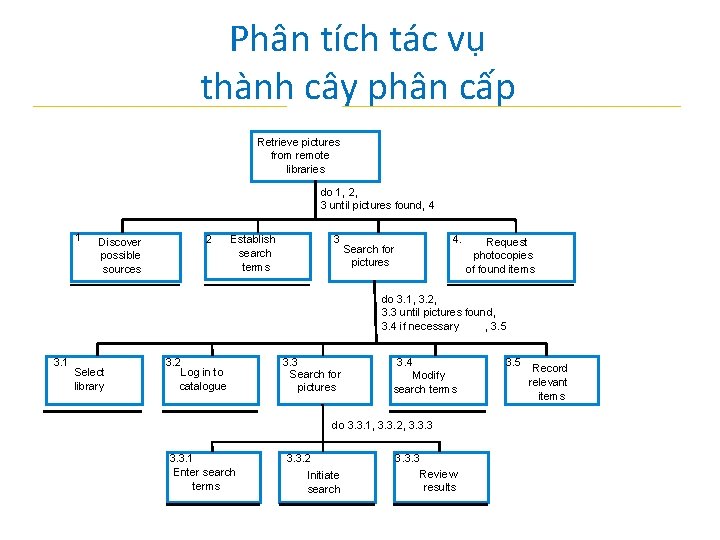 Phân tích tác vụ thành cây phân cấp

Retrieve pictures from remote libraries

do 1, 2, 3 until pictures found, 4

1 Discover possible sources

2 Establish search terms

3 Search for pictures

4. Request photocopies of found items

do 3.1, 3.2, 3.3 until pictures found, 3.4 if necessary , 3.5

3.1 Select library

3.2 Log in to catalogue

3.3 Search for pictures

3.4 Modify search terms

3.5 Record relevant items

do 3.3.1, 3.3.2, 3.3.3

3.3.1 Enter search terms

3.3.2 Initiate search

3.3.3 Review results